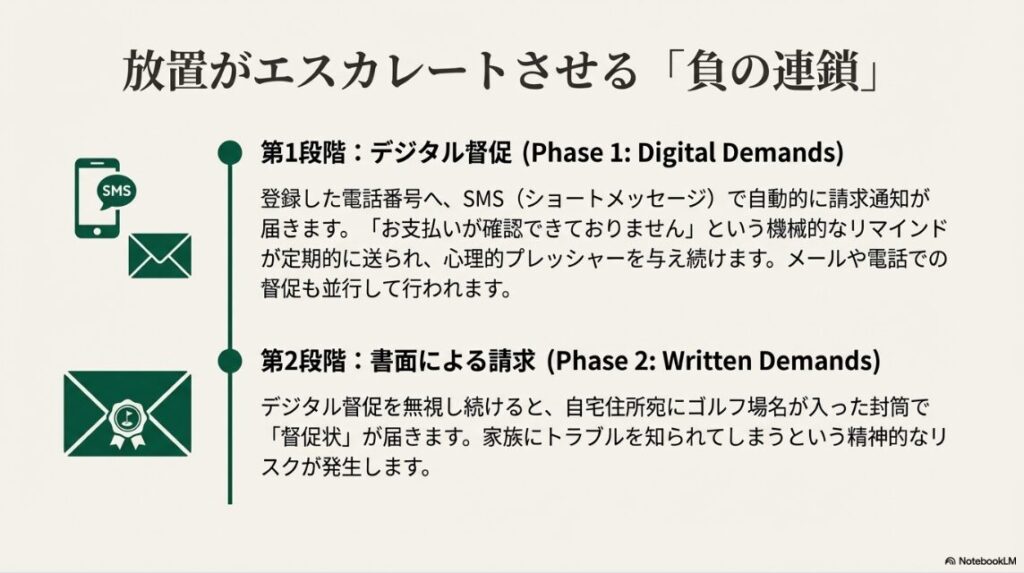 放置がエスカレートさせる「負の連鎖」

SMS

第1段階：デジタル督促 (Phase 1: Digital Demands)

登録した電話番号へ、SMS（ショートメッセージ）で自動的に請求通知が届きます。「お支払いが確認できておりません」という機械的なリマインドが定期的に送られ、心理的プレッシャーを与え続けます。メールや電話での督促も並行して行われます。

第2段階：書面による請求 (Phase 2: Written Demands)

デジタル督促を無視し続けると、自宅住所宛にゴルフ場名が入った封筒で「督促状」が届きます。家族にトラブルを知られてしまうという精神的なリスクが発生します。

NotebookLM